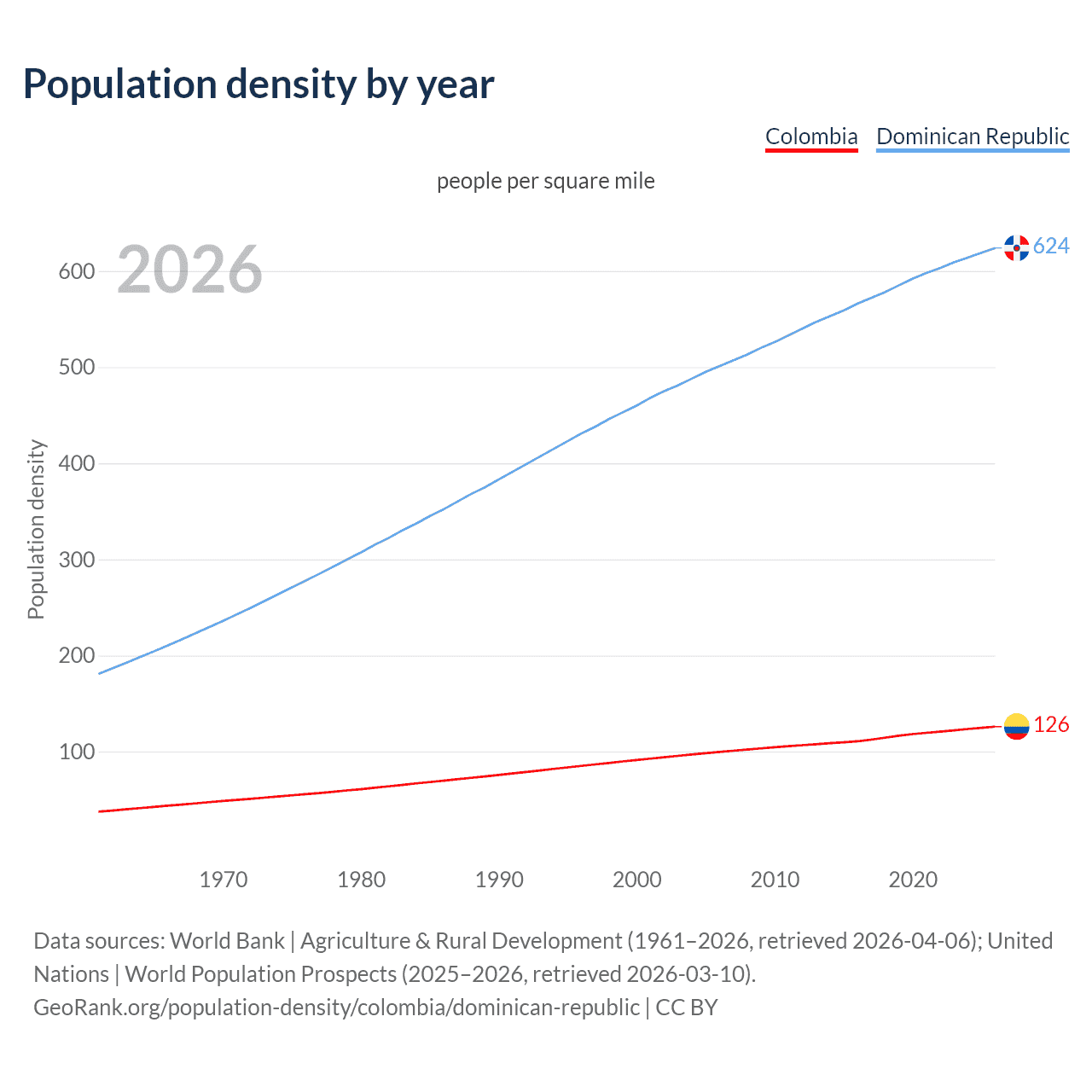 Population density by year

Colombia Dominican Republic

people per square mile

2026

Population density

600
500
400
300
200
100

624
126

1970 1980 1990 2000 2010 2020

Data sources: World Bank | Agriculture & Rural Development (1961–2026, retrieved 2026-04-06); United Nations | World Population Prospects (2025–2026, retrieved 2026-03-10).
GeoRank.org/population-density/colombia/dominican-republic | CC BY